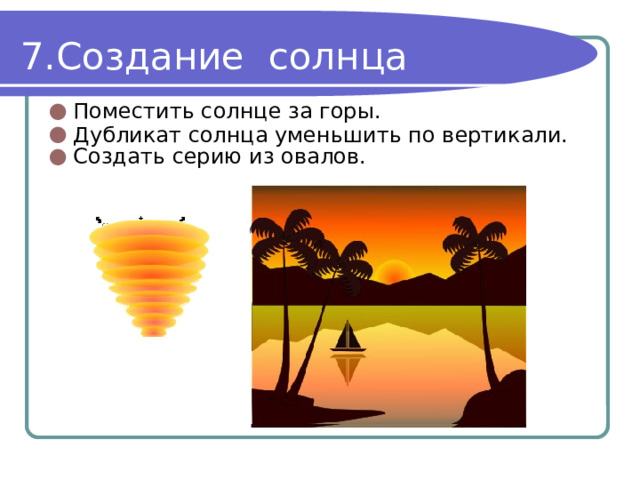 7.Создание солнца

Поместить солнце за горы.

Дубликат солнца уменьшить по вертикали.

Создать серию из овалов.